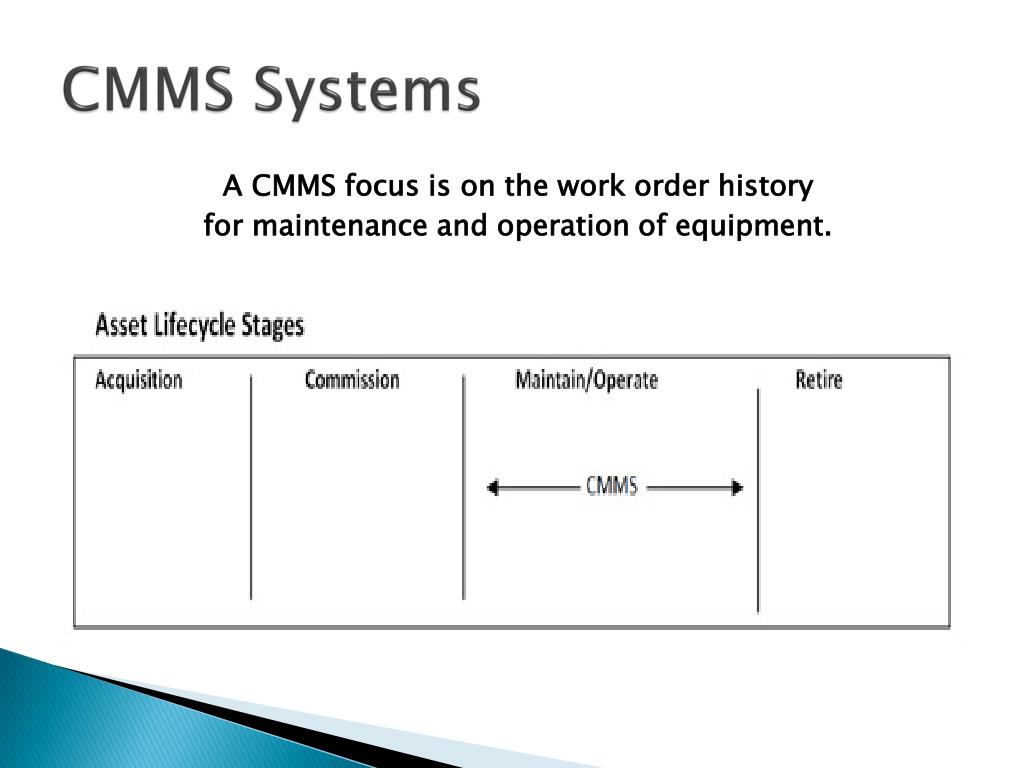 CMMS Systems

A CMMS focus is on the work order history for maintenance and operation of equipment.

Asset Lifecycle Stages

Acquisition

Commission

Maintain/Operate

Retire

CMMS